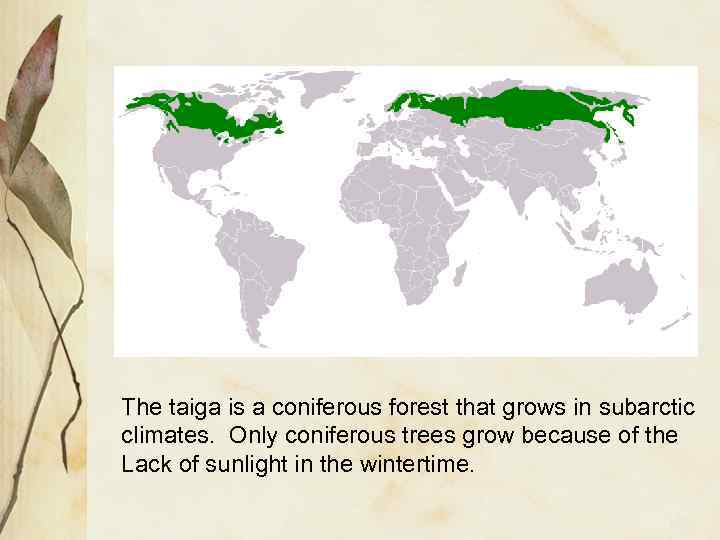 The taiga is a coniferous forest that grows in subarctic climates.  Only coniferous trees grow because of the Lack of sunlight in the wintertime.